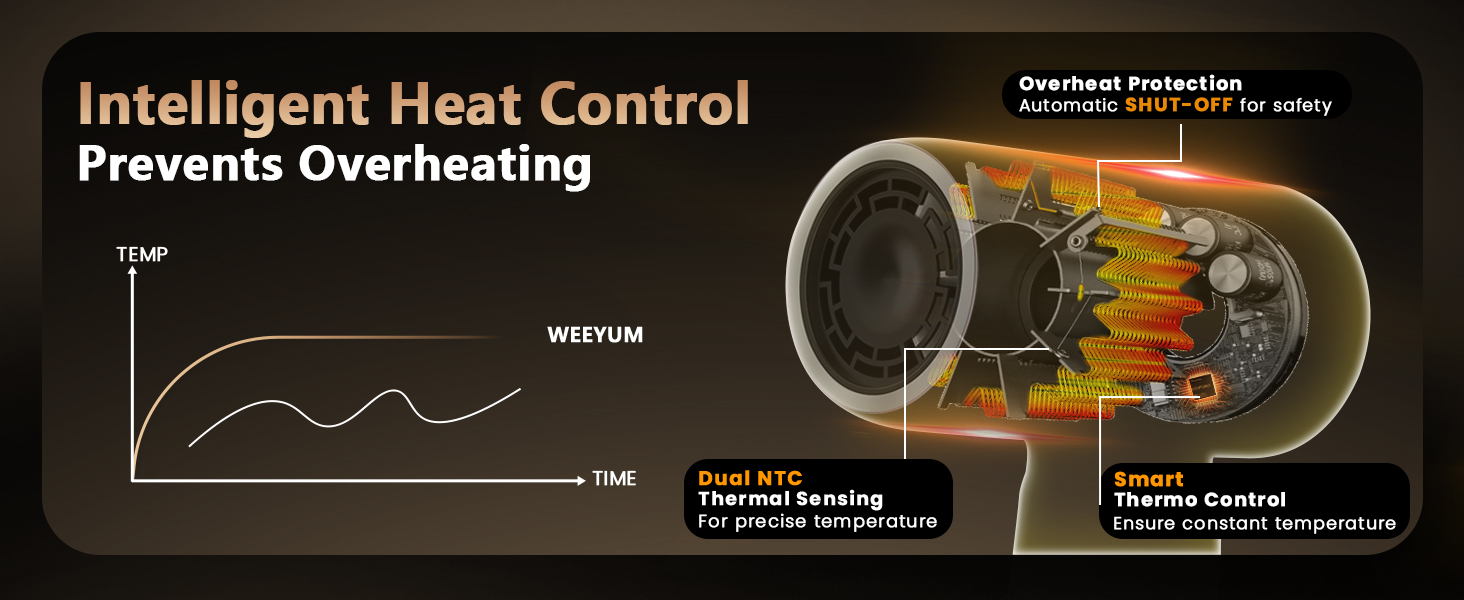 Intelligent Heat Control
Prevents Overheating

TEMP

WEEYUM

TIME

Overheat Protection
Automatic SHUT-OFF for safety

Dual NTC
Thermal Sensing
For precise temperature

Smart
Thermo Control
Ensure constant temperature